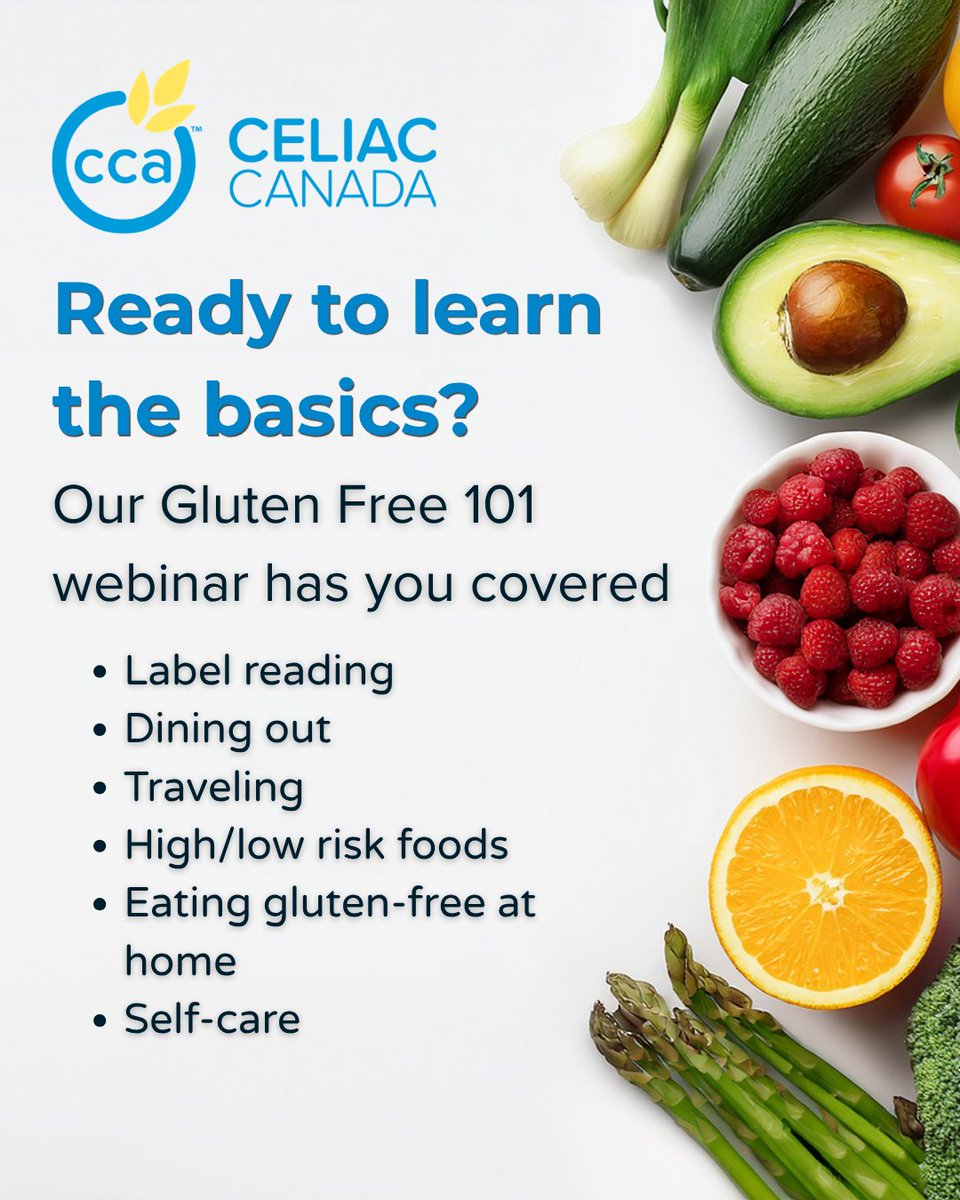 cca™ CELIAC CANADA

Ready to learn the basics?

Our Gluten Free 101 webinar has you covered

• Label reading
• Dining out
• Traveling
• High/low risk foods
• Eating gluten-free at home
• Self-care